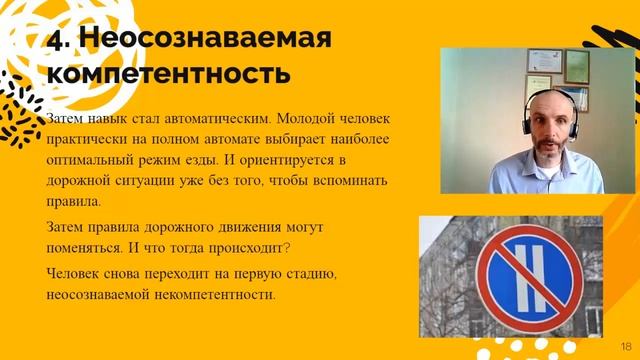 4. Неосознаваемая компетентность

Затем навык стал автоматическим. Молодой человек практически на полном автомате выбирает наиболее оптимальный режим езды. И ориентируется в дорожной ситуации уже без того, чтобы вспоминать правила.

Затем правила дорожного движения могут поменяться. И что тогда происходит?

Человек снова переходит на первую стадию, неосознаваемой некомпетентности.

18